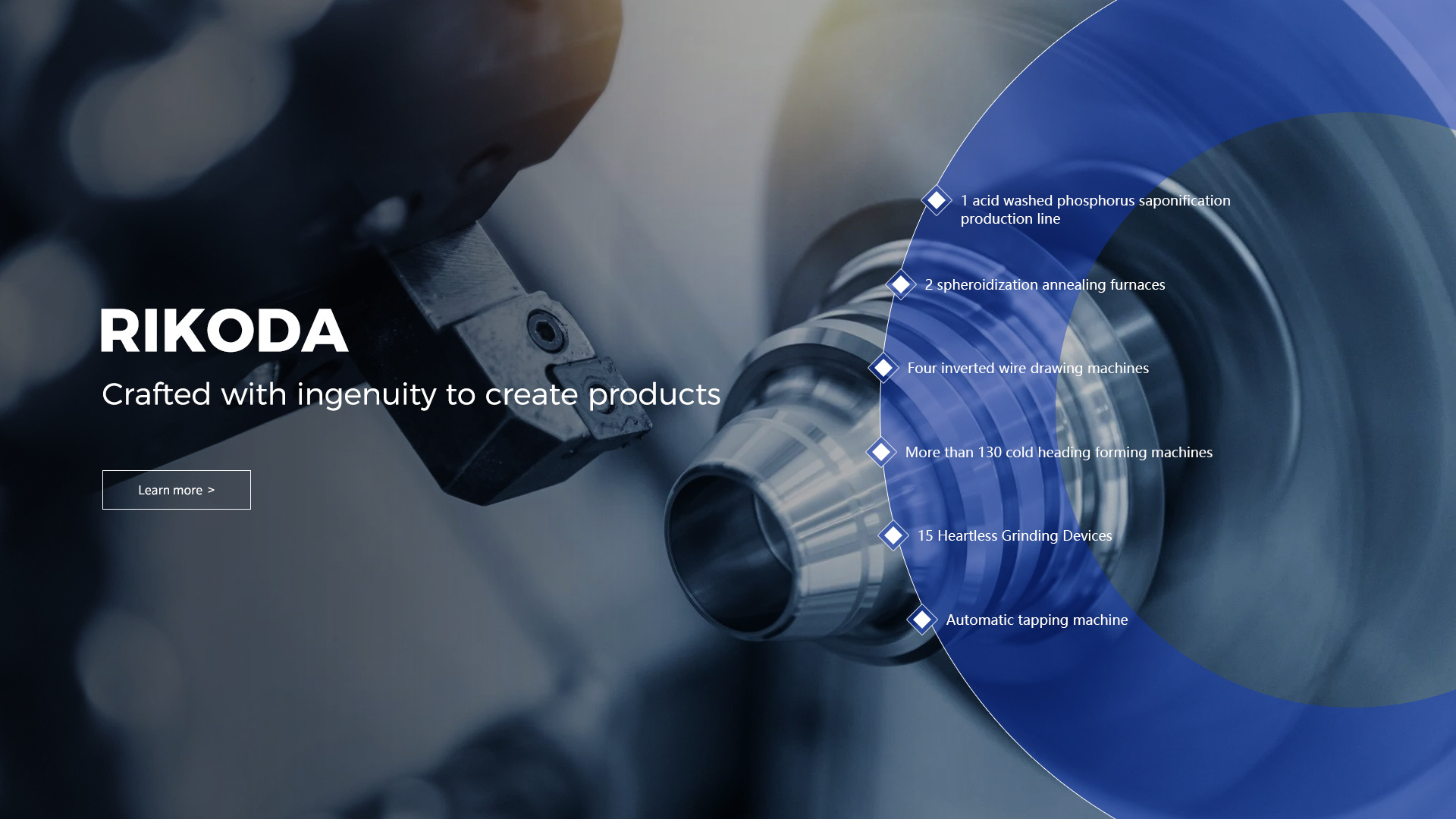 RIKODA

Crafted with ingenuity to create products

Learn more >

1 acid washed phosphorus saponification production line

2 spheroidization annealing furnaces

Four inverted wire drawing machines

More than 130 cold heading forming machines

15 Heartless Grinding Devices

Automatic tapping machine